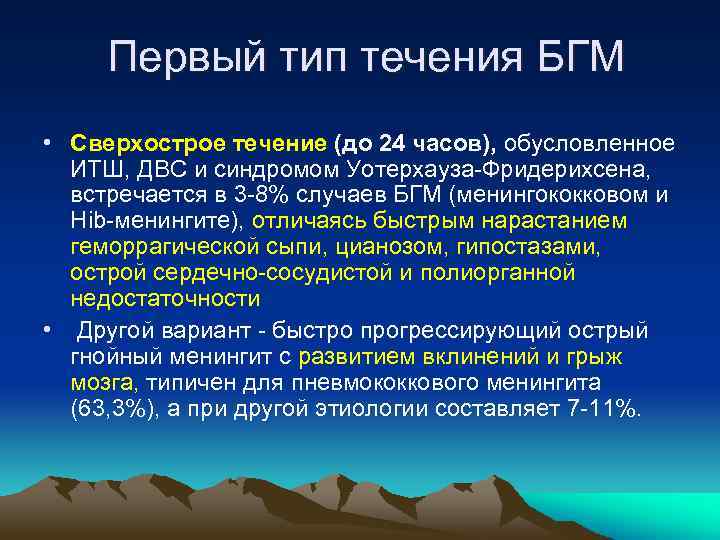 Первый тип течения БГМ

• Сверхострое течение (до 24 часов), обусловленное ИТШ, ДВС и синдромом Уотерхауза-Фридерихсена, встречается в 3-8% случаев БГМ (менингококковом и Hib-менингите), отличаясь быстрым нарастанием геморрагической сыпи, цианозом, гипостазами, острой сердечно-сосудистой и полиорганной недостаточности

• Другой вариант - быстро прогрессирующий острый гнойный менингит с развитием вклинений и грыж мозга, типичен для пневмококкового менингита (63,3%), а при другой этиологии составляет 7-11%.